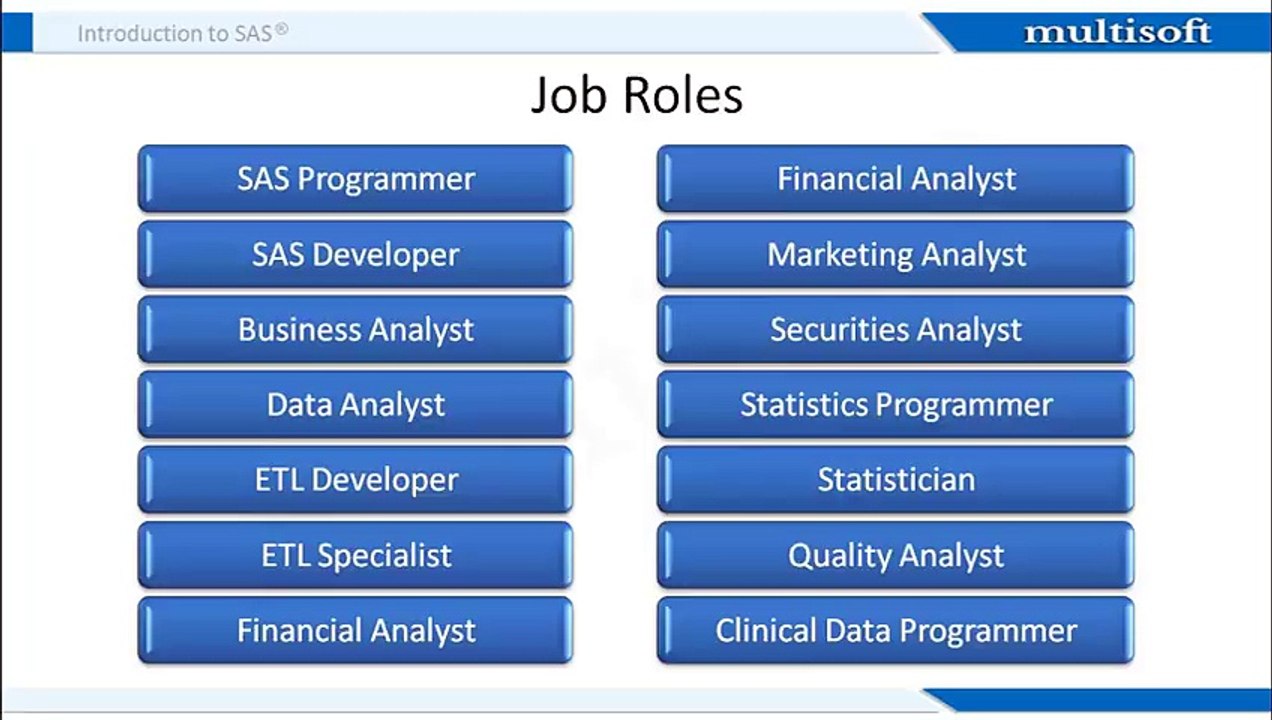 Introduction to SAS®

multisoft

Job Roles

SAS Programmer

SAS Developer

Business Analyst

Data Analyst

ETL Developer

ETL Specialist

Financial Analyst

Financial Analyst

Marketing Analyst

Securities Analyst

Statistics Programmer

Statistician

Quality Analyst

Clinical Data Programmer